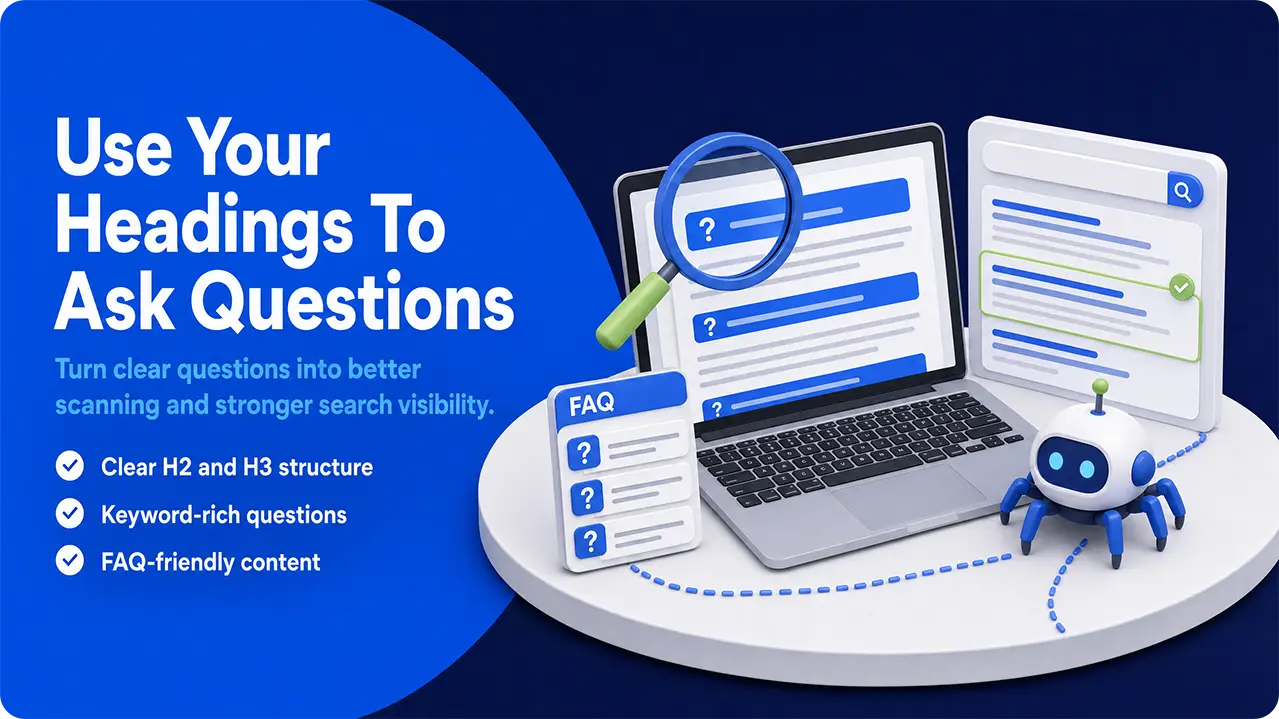 Use Your Headings To Ask Questions

Turn clear questions into better scanning and stronger search visibility.

Clear H2 and H3 structure

Keyword-rich questions

FAQ-friendly content

FAQ

?

?

?

?

?

?